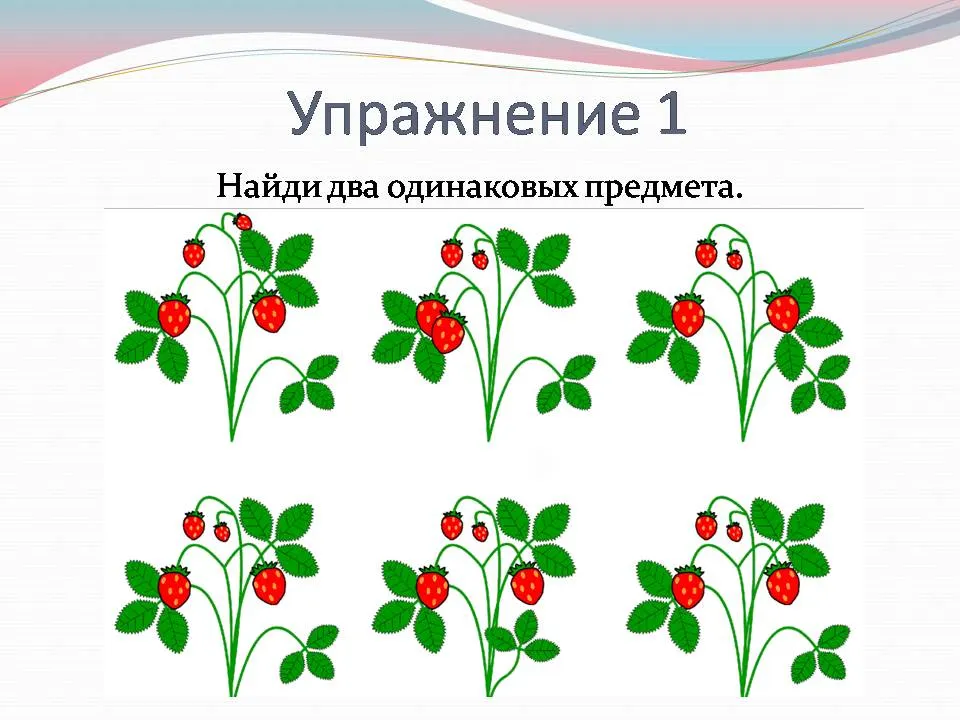 Упражнение 1

Найди два одинаковых предмета.